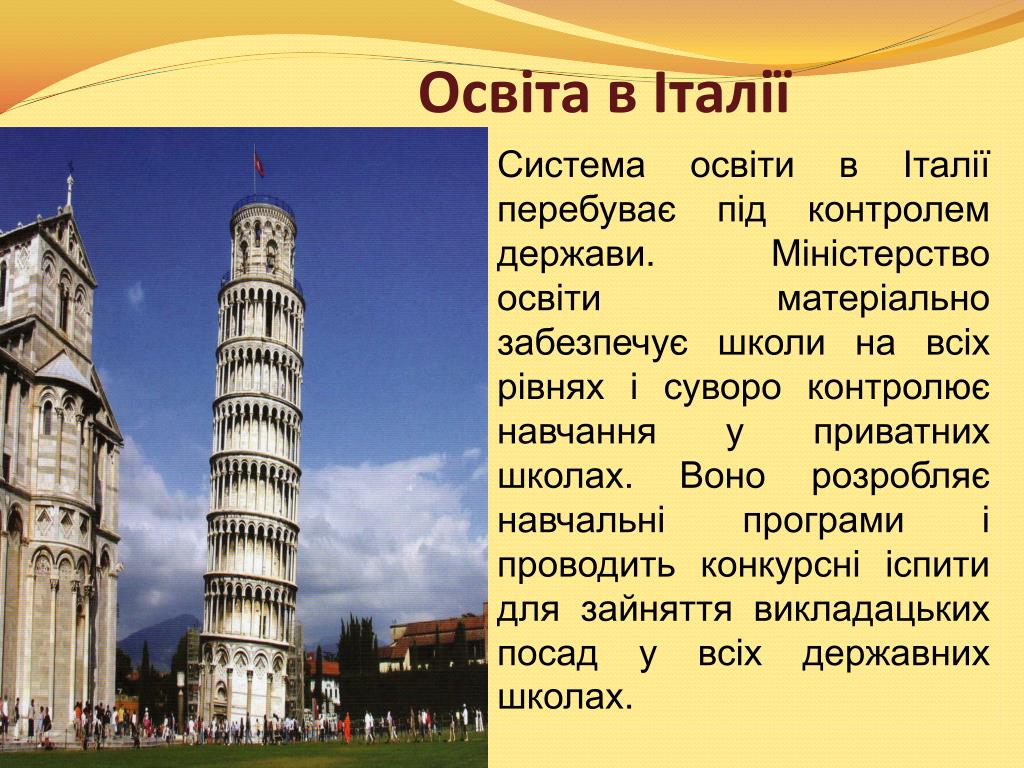 Освіта в Італії

Система освіти в Італії перебуває під контролем держави. Міністерство освіти матеріально забезпечує школи на всіх рівнях і суворо контролює навчання у приватних школах. Воно розробляє навчальні програми і проводить конкурсні іспити для зайняття викладацьких посад у всіх державних школах.